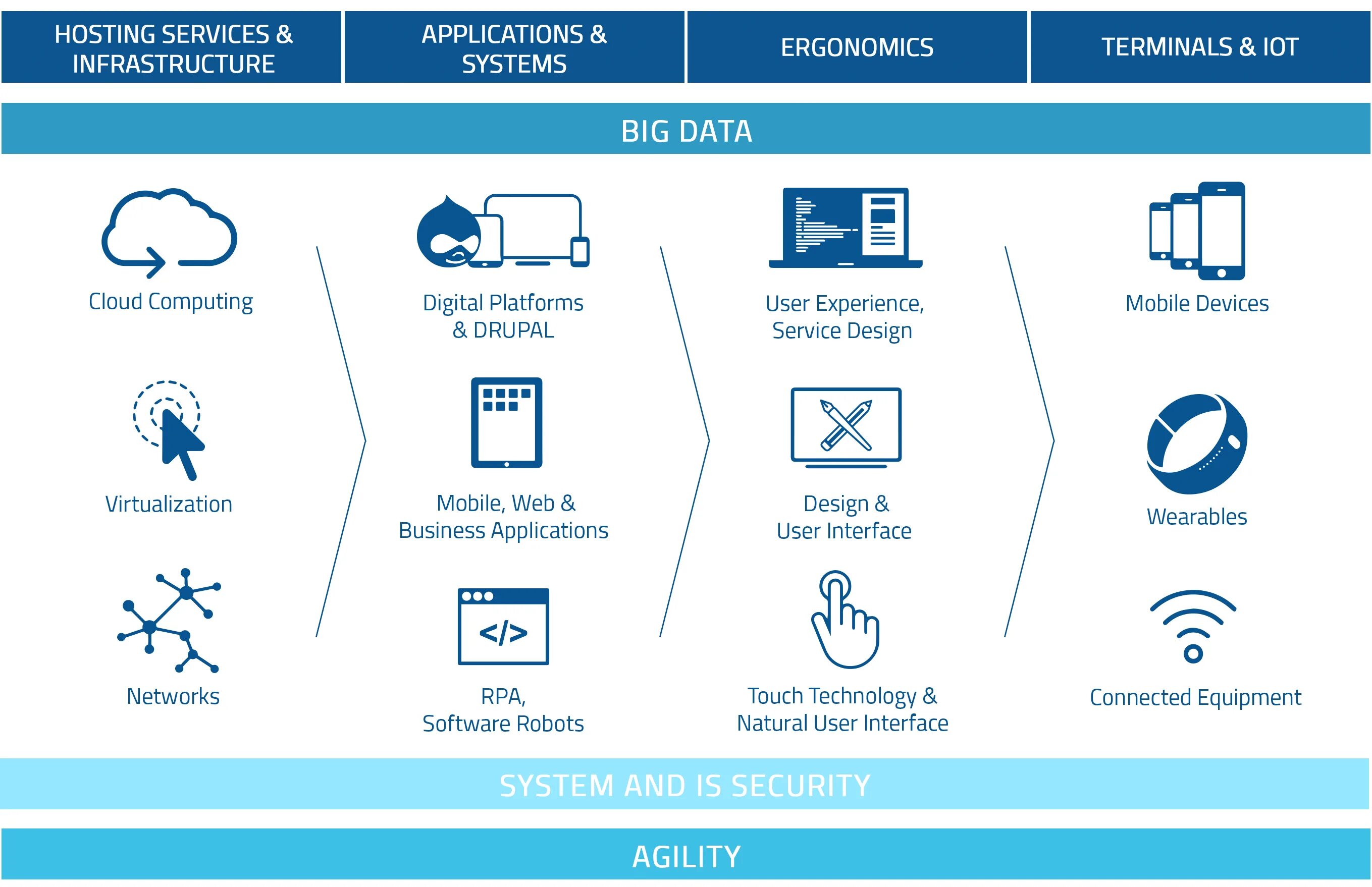 HOSTING SERVICES & INFRASTRUCTURE

APPLICATIONS & SYSTEMS

ERGONOMICS

TERMINALS & IOT

BIG DATA

Cloud Computing

Virtualization

Networks

Digital Platforms & DRUPAL

Mobile, Web & Business Applications

</>

RPA, Software Robots

User Experience, Service Design

Design & User Interface

Touch Technology & Natural User Interface

Mobile Devices

Wearables

Connected Equipment

SYSTEM AND IS SECURITY

AGILITY